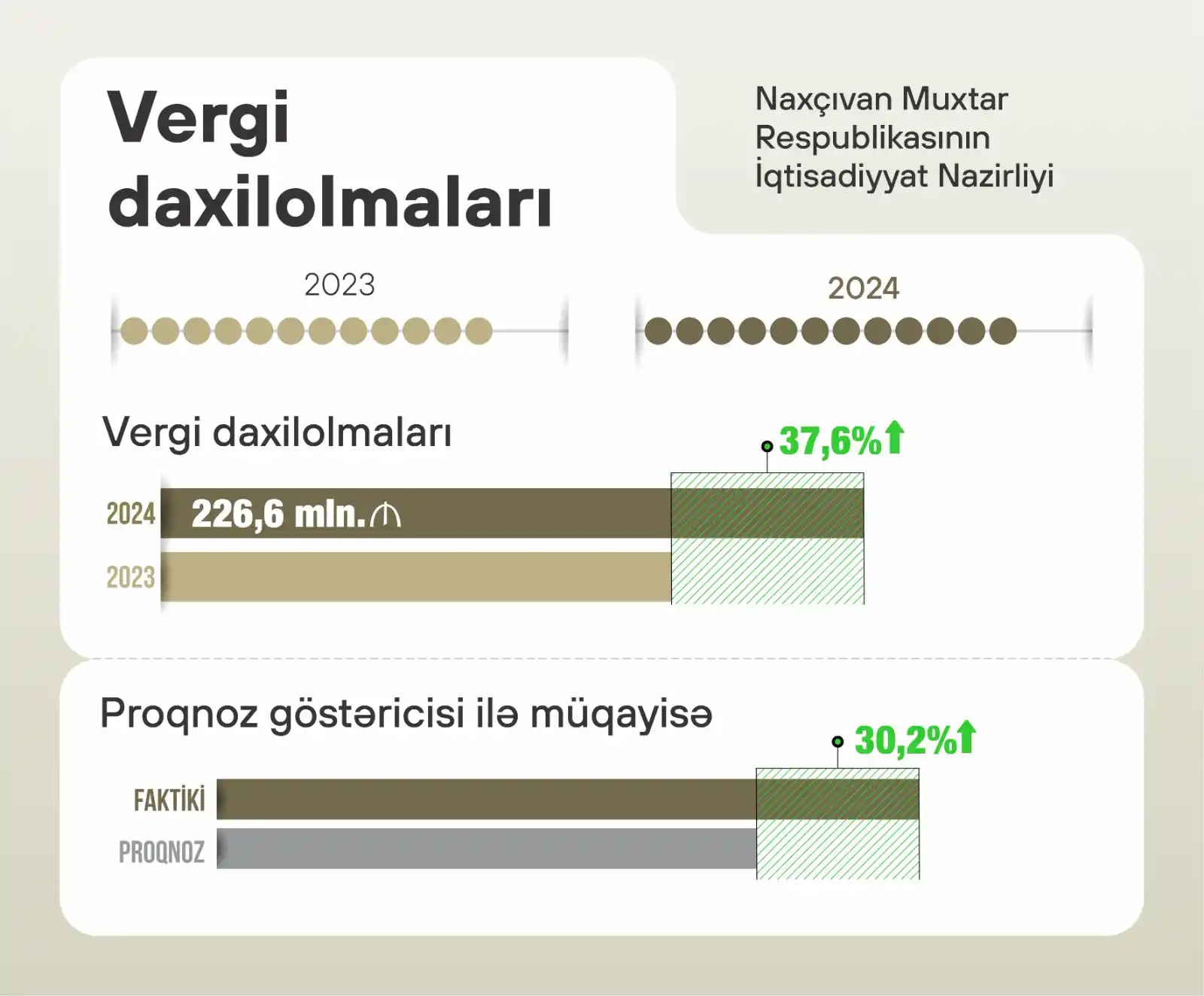 Vergi daxilolmaları

Naxçıvan Muxtar Respublikasının İqtisadiyyat Nazirliyi

2023

2024

Vergi daxilolmaları

37,6%

2024 226,6 mln.₼

2023

Proqnoz göstəricisi ilə müqayisə

30,2%

FAKTİKİ

PROQNOZ